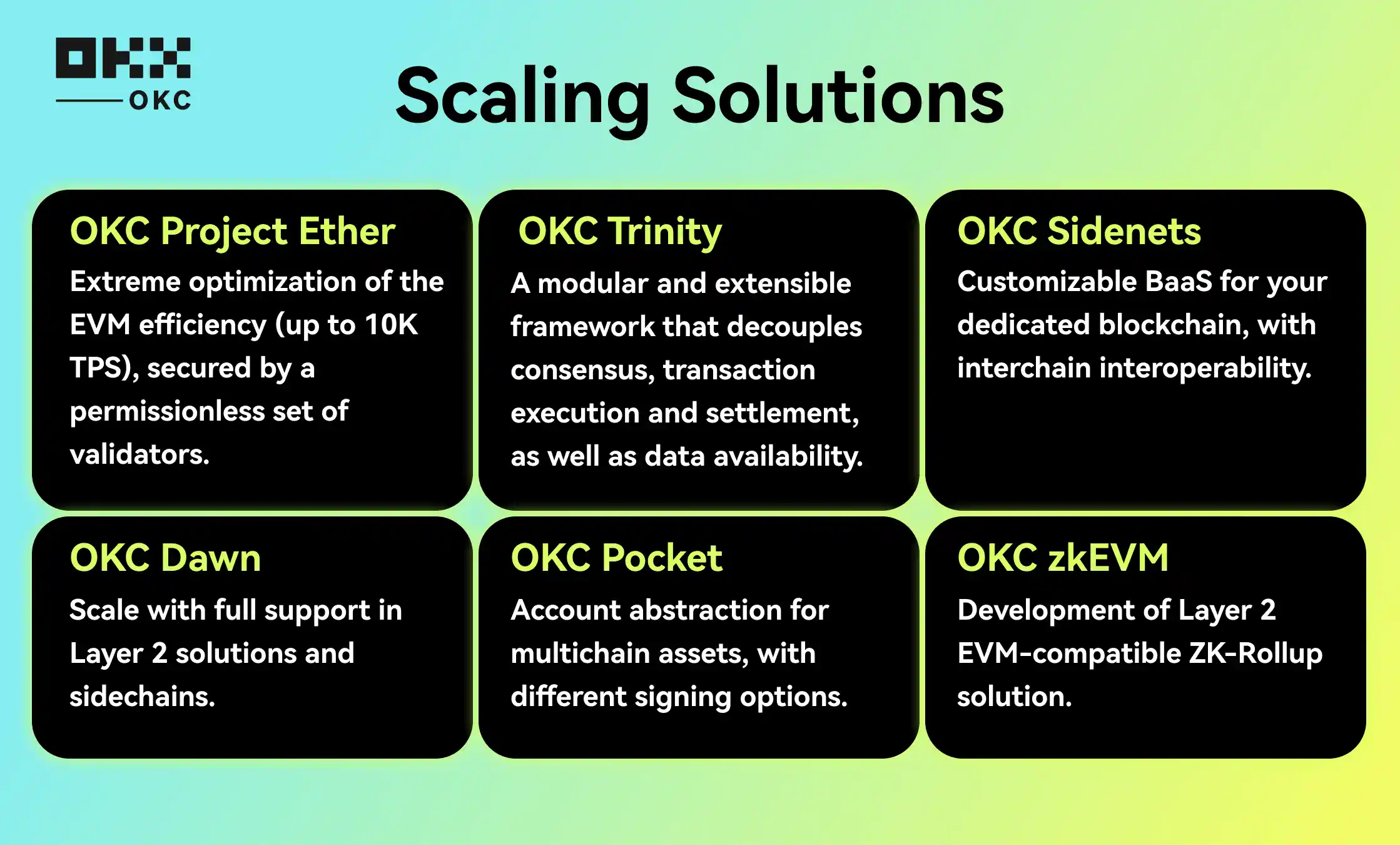 OKX
OKC

Scaling Solutions

OKC Project Ether
Extreme optimization of the EVM efficiency (up to 10K TPS), secured by a permissionless set of validators.

OKC Trinity
A modular and extensible framework that decouples consensus, transaction execution and settlement, as well as data availability.

OKC Sidenets
Customizable BaaS for your dedicated blockchain, with interchain interoperability.

OKC Dawn
Scale with full support in Layer 2 solutions and sidechains.

OKC Pocket
Account abstraction for multichain assets, with different signing options.

OKC zkEVM
Development of Layer 2 EVM-compatible ZK-Rollup solution.